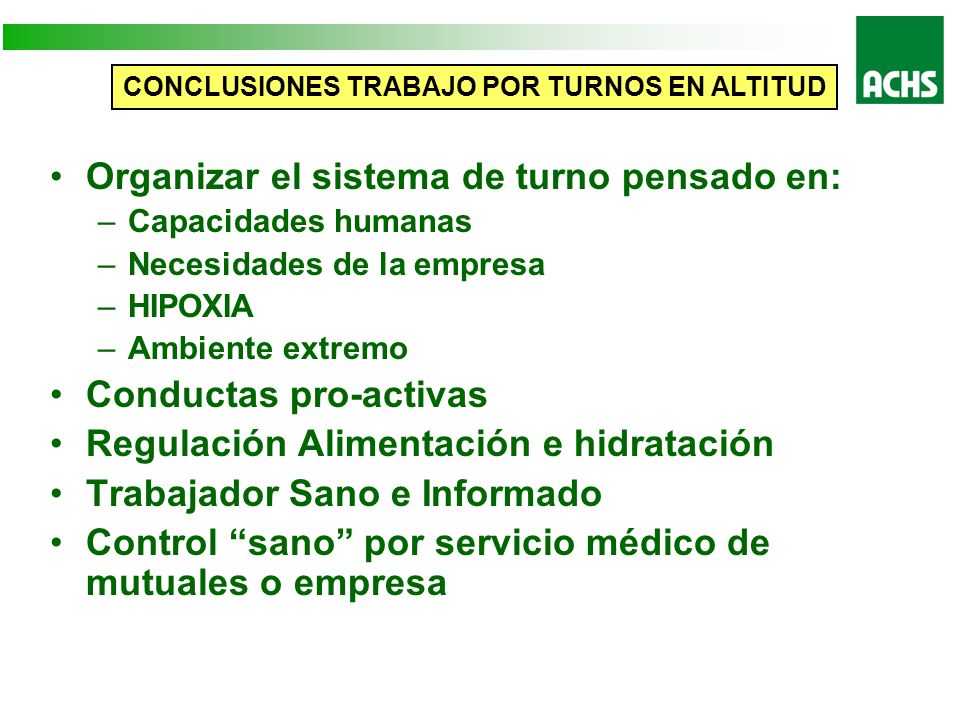 CONCLUSIONES TRABAJO POR TURNOS EN ALTITUD

ACHS

• Organizar el sistema de turno pensado en:
– Capacidades humanas
– Necesidades de la empresa
– HIPOXIA
– Ambiente extremo
• Conductas pro-activas
• Regulación Alimentación e hidratación
• Trabajador Sano e Informado
• Control “sano” por servicio médico de mutuales o empresa